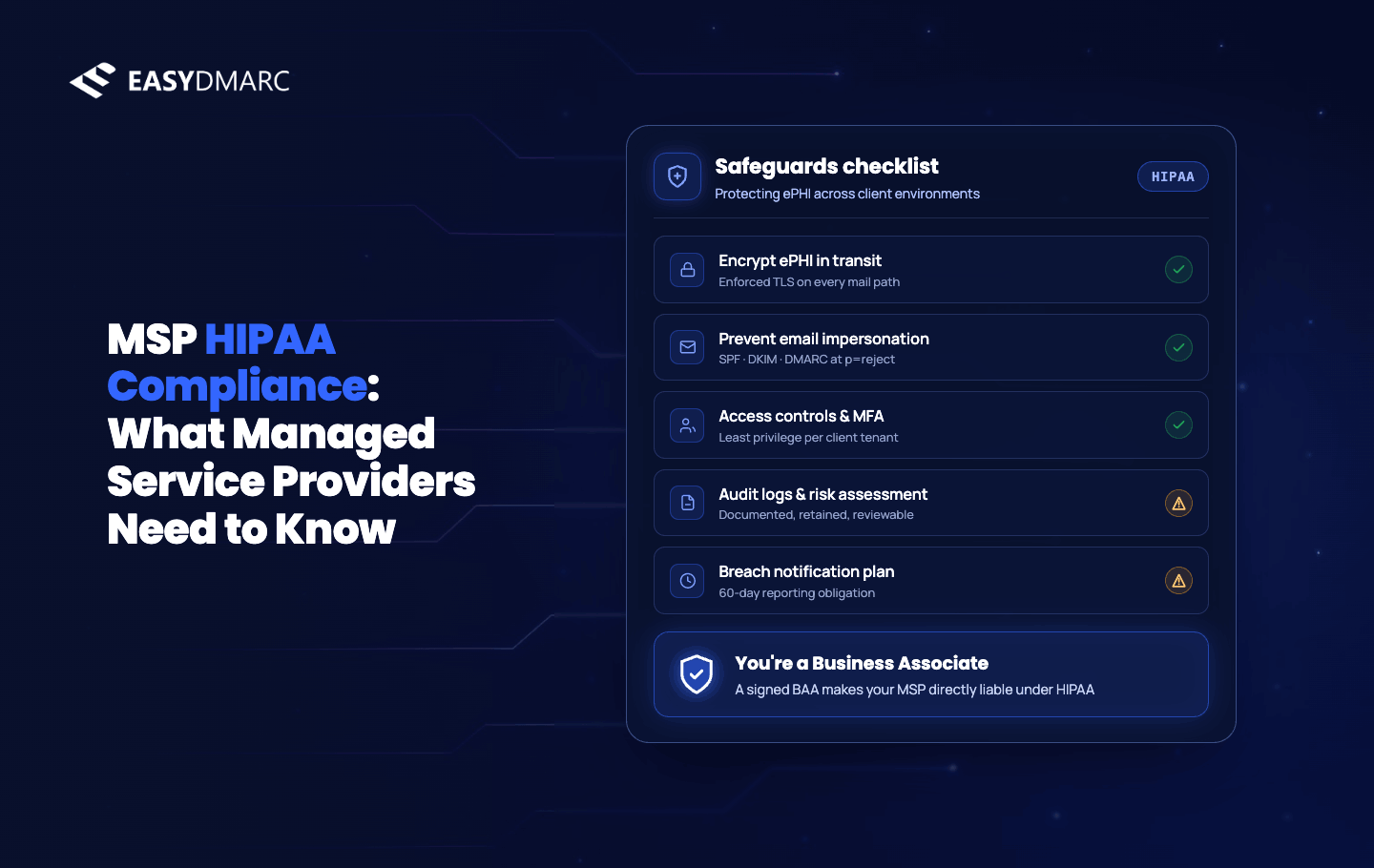 EASYDMARC

MSP HIPAA Compliance: What Managed Service Providers Need to Know

Safeguards checklist
Protecting ePHI across client environments

HIPAA

Encrypt ePHI in transit
Enforced TLS on every mail path

Prevent email impersonation
SPF · DKIM · DMARC at p=reject

Access controls & MFA
Least privilege per client tenant

Audit logs & risk assessment
Documented, retained, reviewable

Breach notification plan
60-day reporting obligation

You're a Business Associate
A signed BAA makes your MSP directly liable under HIPAA